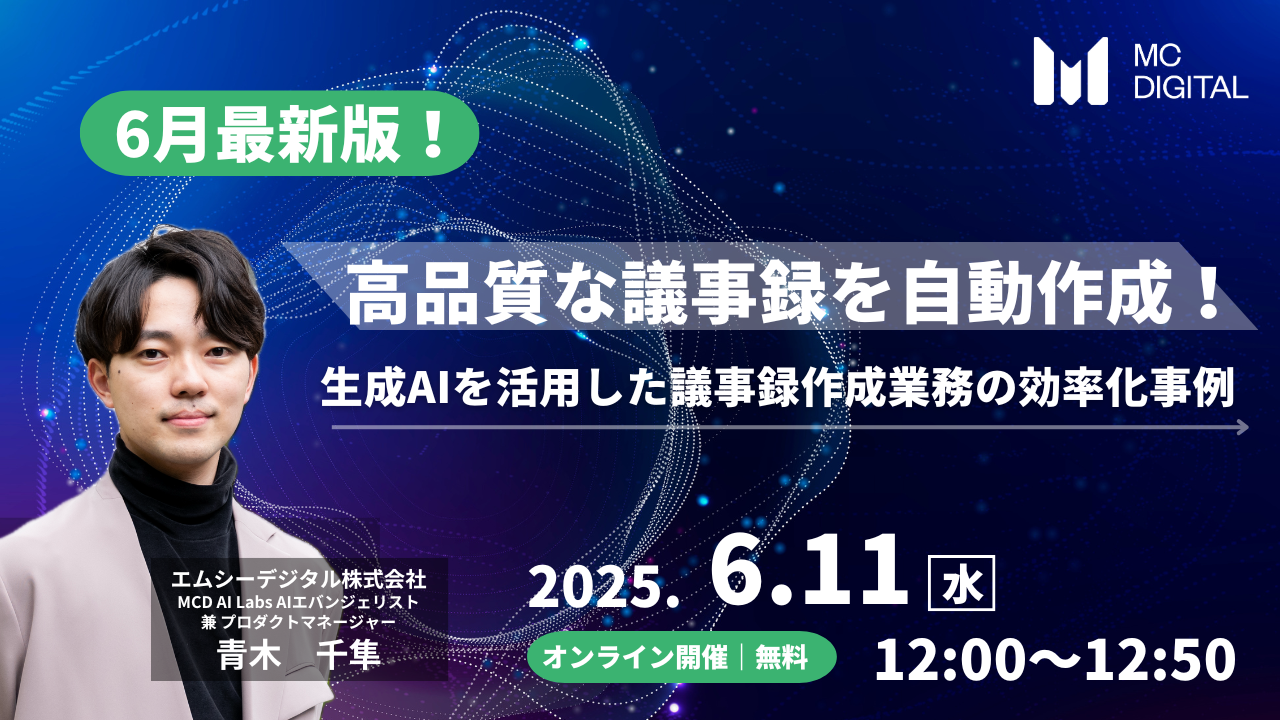 MC DIGITAL

6月最新版！

高品質な議事録を自動作成！

生成AIを活用した議事録作成業務の効率化事例

エムシーデジタル株式会社
MCD AI Labs AIエバンジェリスト
兼 プロダクトマネージャー
青木　千隼

2025. 6.11 水

オンライン開催｜無料

12:00～12:50